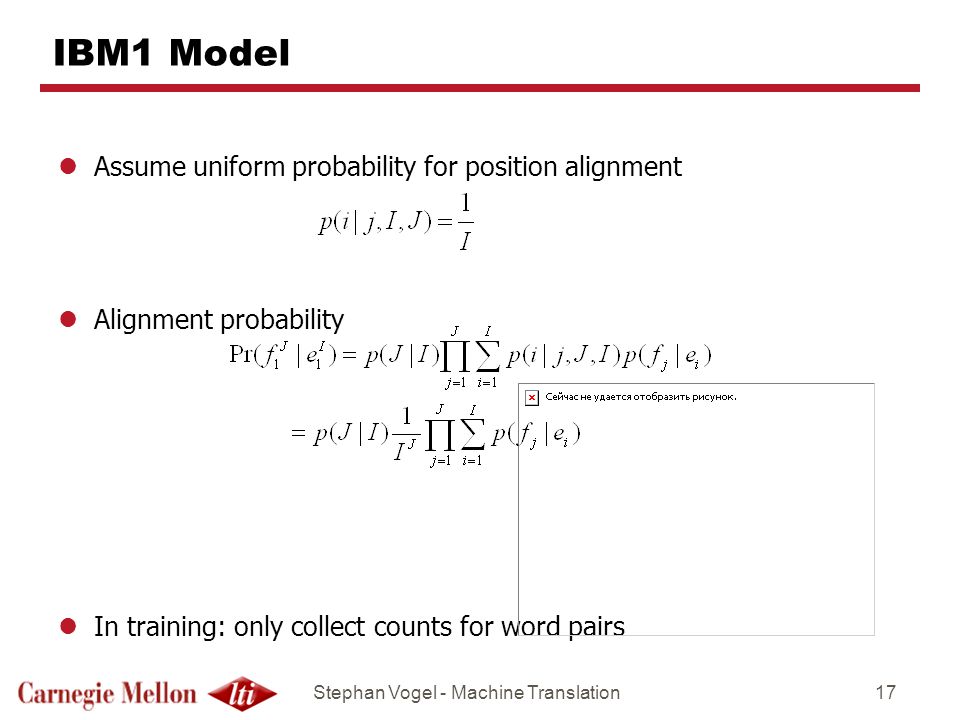 IBM1 Model

Assume uniform probability for position alignment

$p(i \mid j, I, J) = \frac{1}{I}$

Alignment probability

$\Pr(f_1^J \mid e_1^I) = p(J \mid I) \prod_{j=1}^{J} \sum_{i=1}^{I} p(i \mid j, J, I) p(f_j \mid e_i)$

$= p(J \mid I) \frac{1}{I^J} \prod_{j=1}^{J} \sum_{i=1}^{I} p(f_j \mid e_i)$

Сейчас не удается отобразить рисунок.

In training: only collect counts for word pairs

Carnegie Mellon

lti

Stephan Vogel - Machine Translation

17